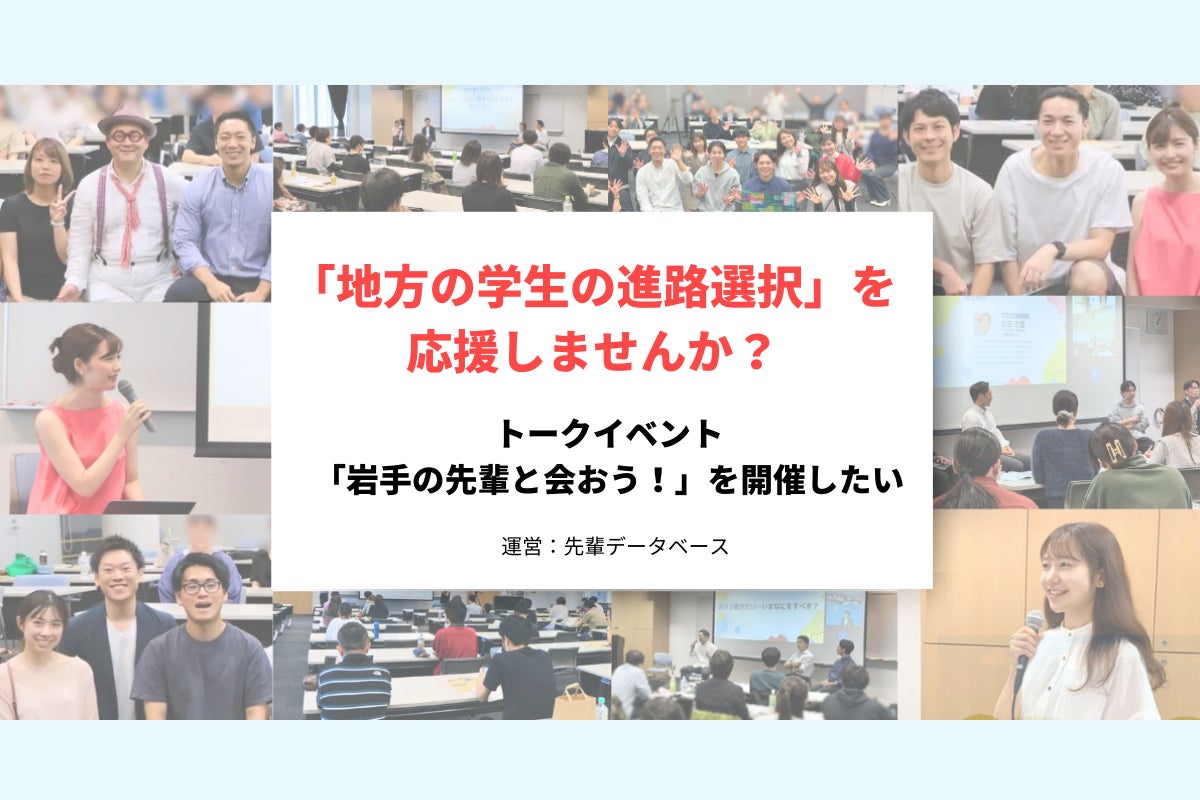 「地方の学生の進路選択」を応援しませんか？

トークイベント
「岩手の先輩と会おう！」を開催したい

運営：先輩データベース